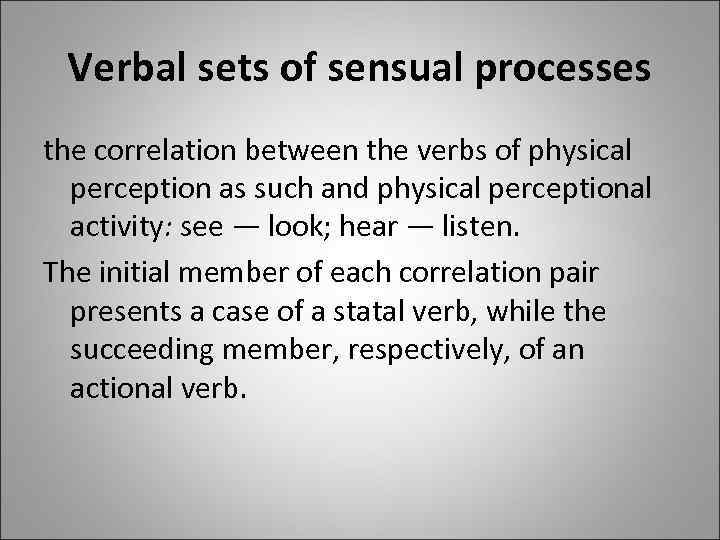 Verbal sets of sensual processes

the correlation between the verbs of physical perception as such and physical perceptional activity: see — look; hear — listen.

The initial member of each correlation pair presents a case of a statal verb, while the succeeding member, respectively, of an actional verb.